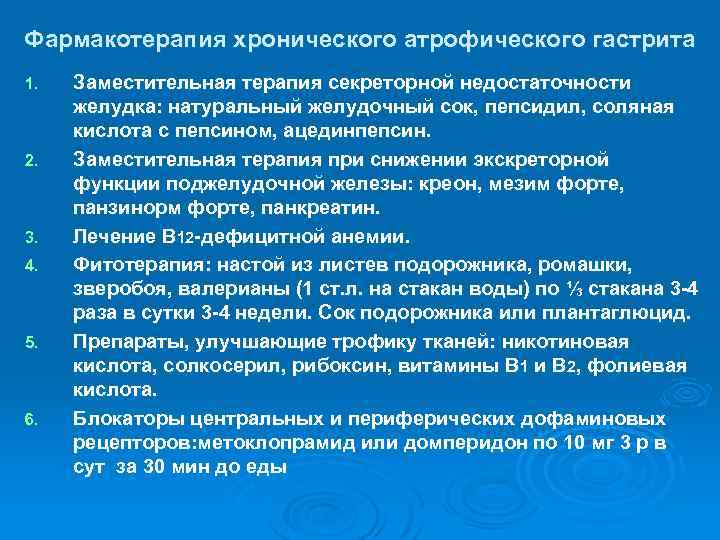 Фармакотерапия хронического атрофического гастрита

1. Заместительная терапия секреторной недостаточности желудка: натуральный желудочный сок, пепсидил, соляная кислота с пепсином, ацединпепсин.
2. Заместительная терапия при снижении экскреторной функции поджелудочной железы: креон, мезим форте, панзинорм форте, панкреатин.
3. Лечение В12-дефицитной анемии.
4. Фитотерапия: настой из листев подорожника, ромашки, зверобоя, валерианы (1 ст.л. на стакан воды) по ⅓ стакана 3-4 раза в сутки 3-4 недели. Сок подорожника или плантаглюцид.
5. Препараты, улучшающие трофику тканей: никотиновая кислота, солкосерил, рибоксин, витамины В1 и В2, фолиевая кислота.
6. Блокаторы центральных и периферических дофаминовых рецепторов:метоклопрамид или домперидон по 10 мг 3 р в сут за 30 мин до еды